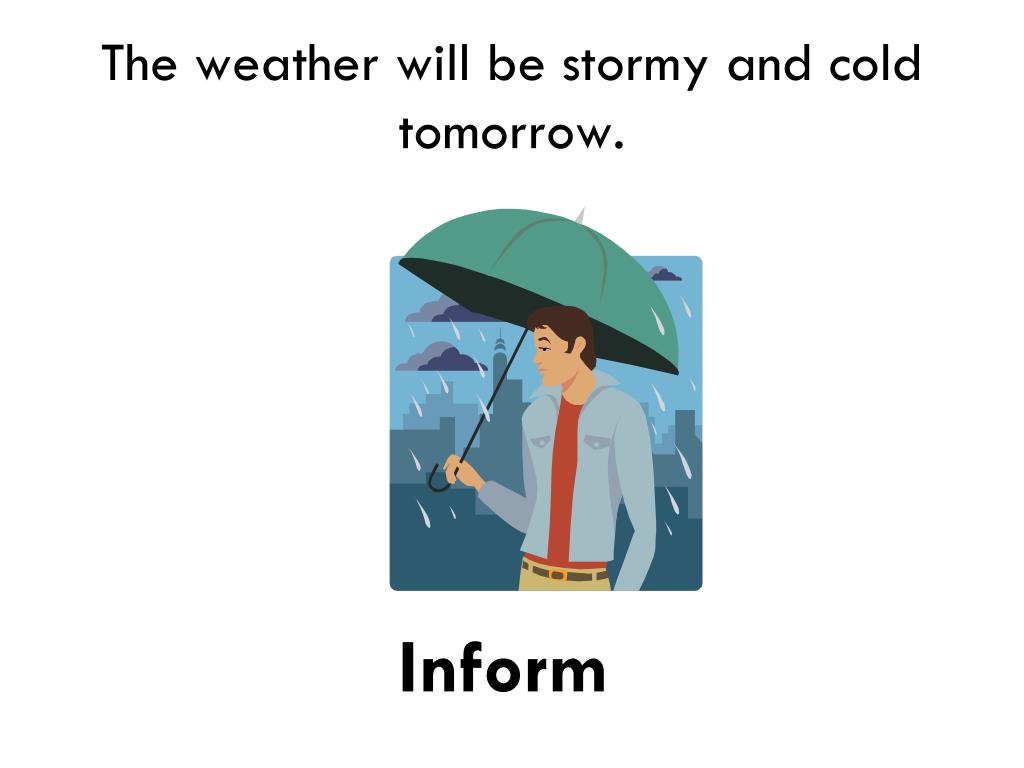 The weather will be stormy and cold tomorrow.

Inform